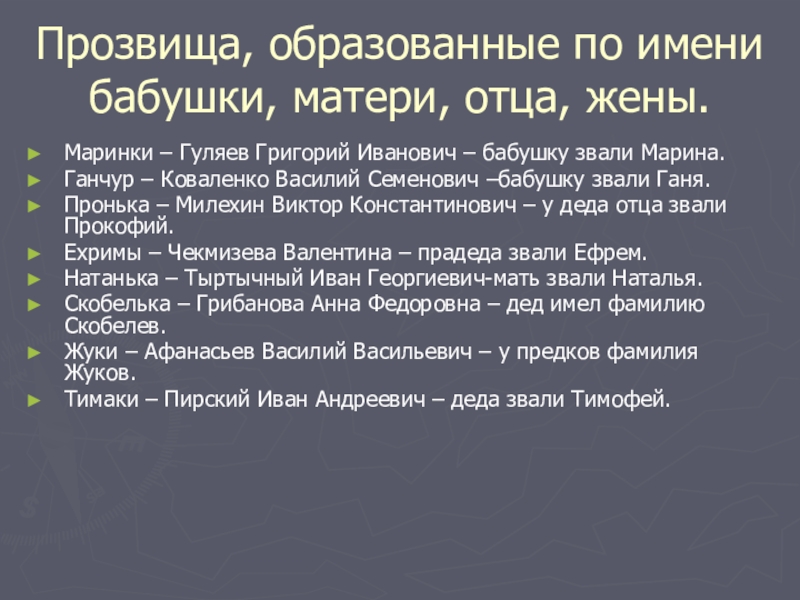 Прозвища, образованные по имени бабушки, матери, отца, жены.

► Маринки – Гуляев Григорий Иванович – бабушку звали Марина.
► Ганчур – Коваленко Василий Семенович –бабушку звали Ганя.
► Пронька – Милехин Виктор Константинович – у деда отца звали Прокофий.
► Ехримы – Чекмизева Валентина – прадеда звали Ефрем.
► Натанька – Тыртычный Иван Георгиевич-мать звали Наталья.
► Скобелька – Грибанова Анна Федоровна – дед имел фамилию Скобелев.
► Жуки – Афанасьев Василий Васильевич – у предков фамилия Жуков.
► Тимаки – Пирский Иван Андреевич – деда звали Тимофей.